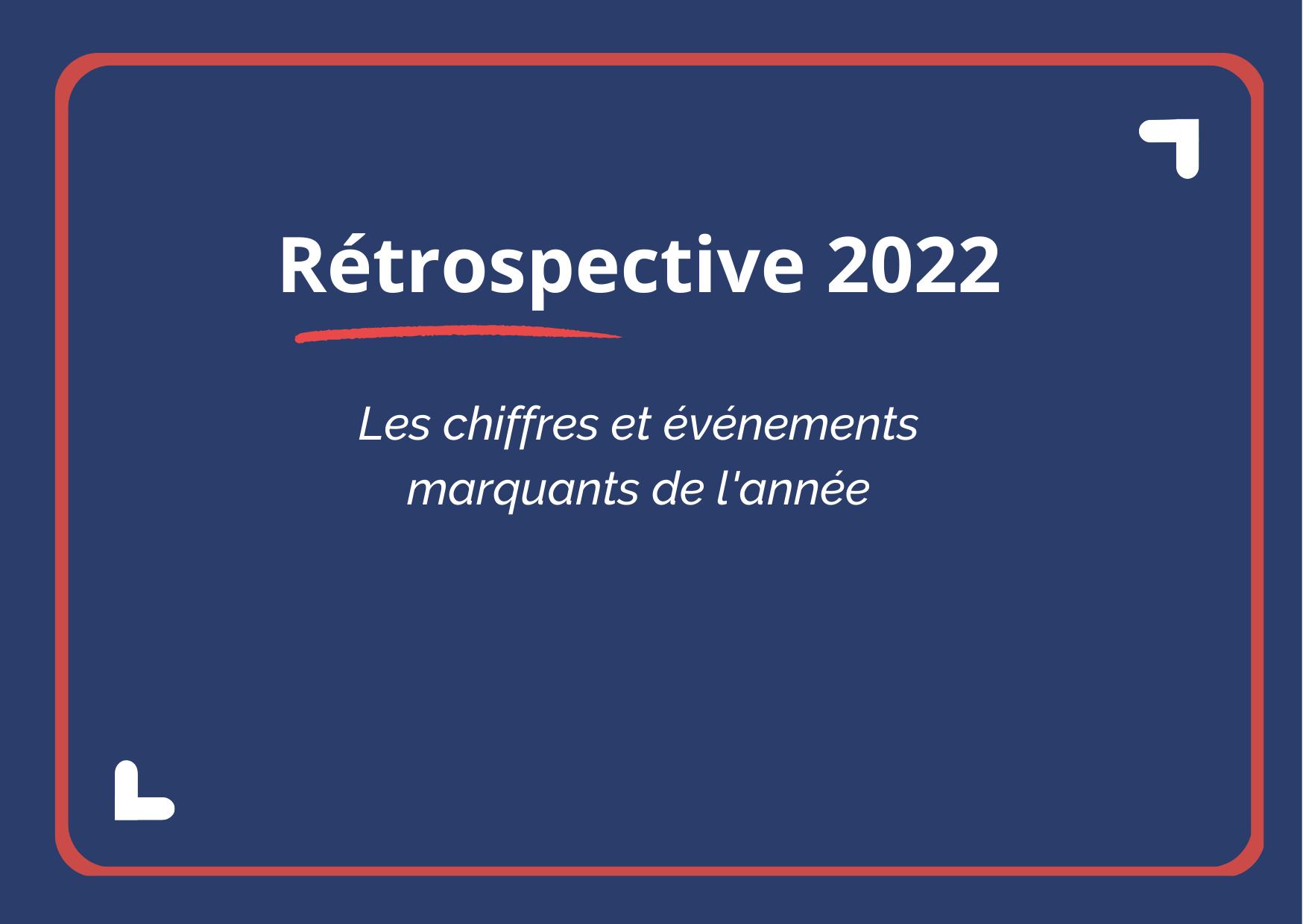 Rétrospective 2022

Les chiffres et événements marquants de l'année